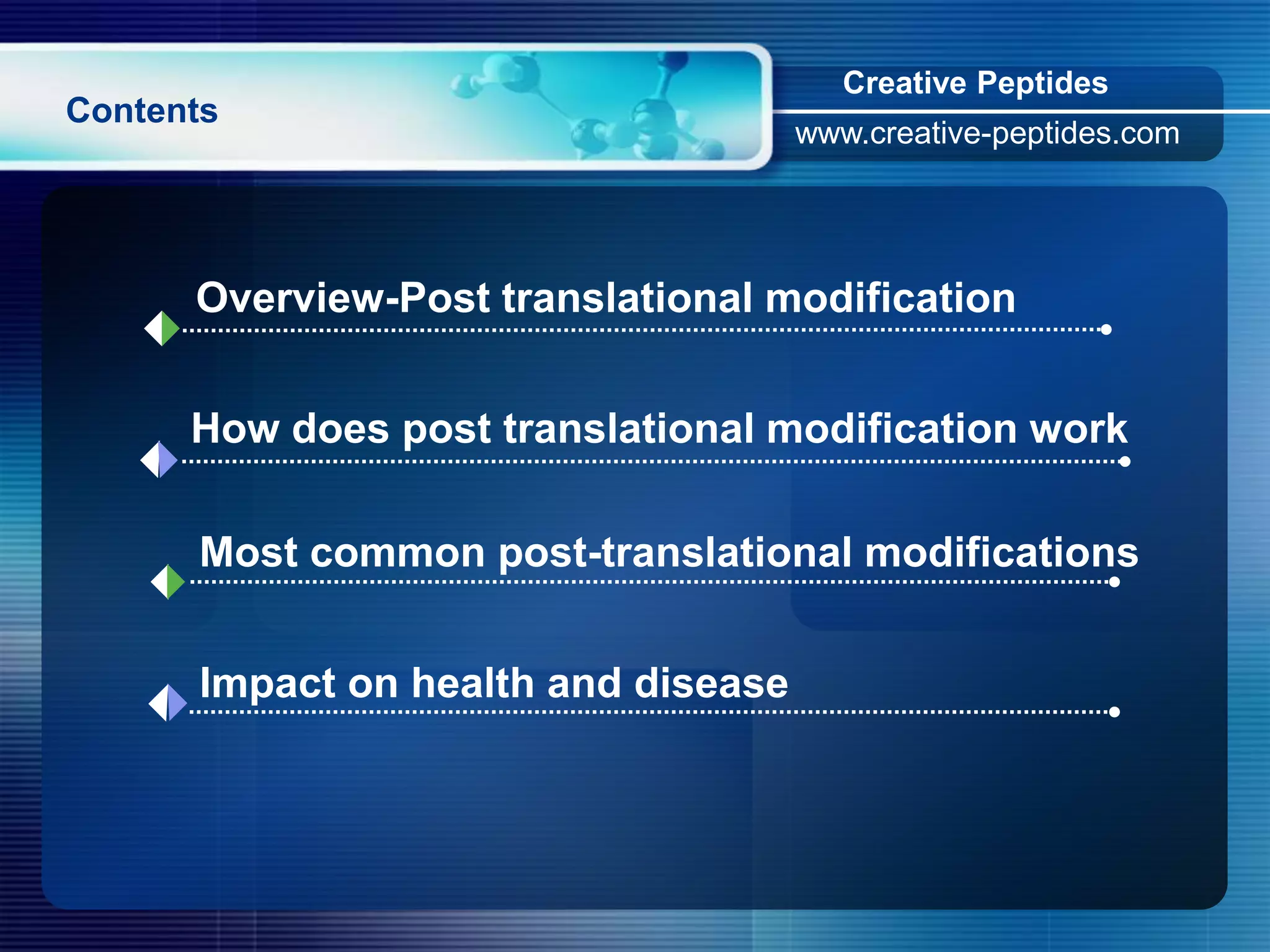 Contents

Creative Peptides

www.creative-peptides.com

Overview-Post translational modification

How does post translational modification work

Most common post-translational modifications

Impact on health and disease